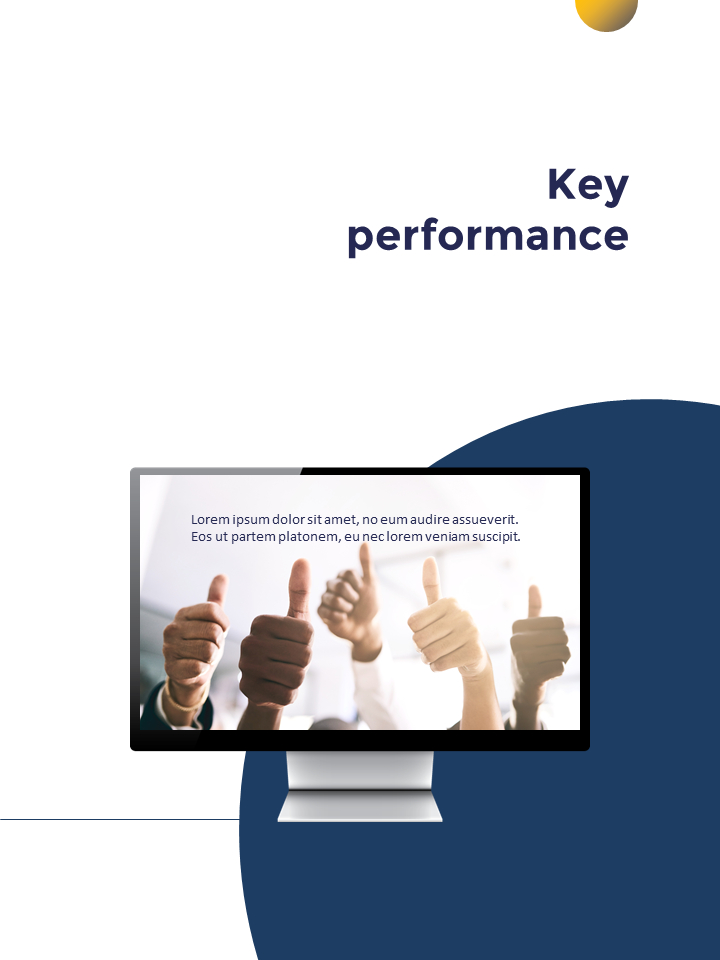 Key performance

Lorem ipsum dolor sit amet, no eum audire assueverit. Eos ut partem platonem, eu nec lorem veniam suscipit.